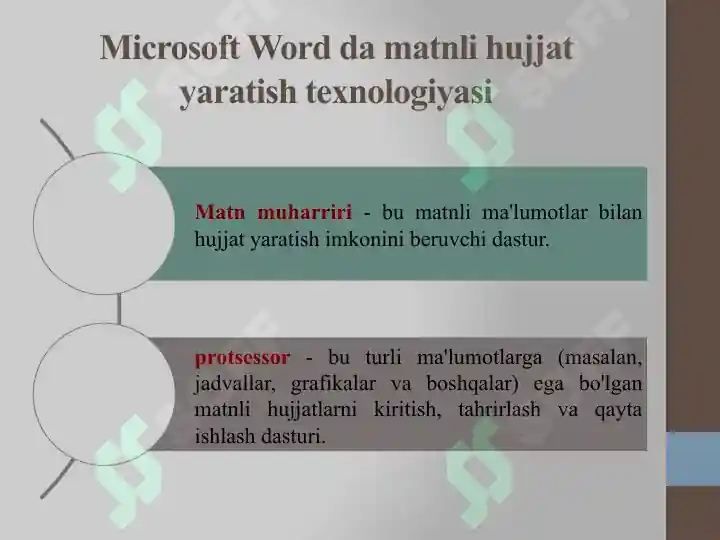 Microsoft Word da matnli hujjat yaratish texnologiyasi

Matn muharriri - bu matnli ma'lumotlar bilan hujjat yaratish imkonini beruvchi dastur.

protsessor - bu turli ma'lumotlarga (masalan, jadvallar, grafikalar va boshqalar) ega bo'lgan matnli hujjatlarni kiritish, tahrirlash va qayta ishlash dasturi.